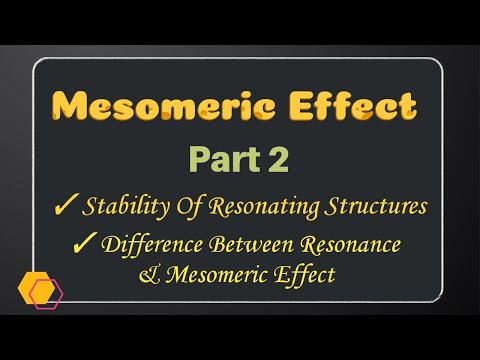 Mesomeric Effect

Part 2

✓ Stability Of Resonating Structures

✓ Difference Between Resonance & Mesomeric Effect